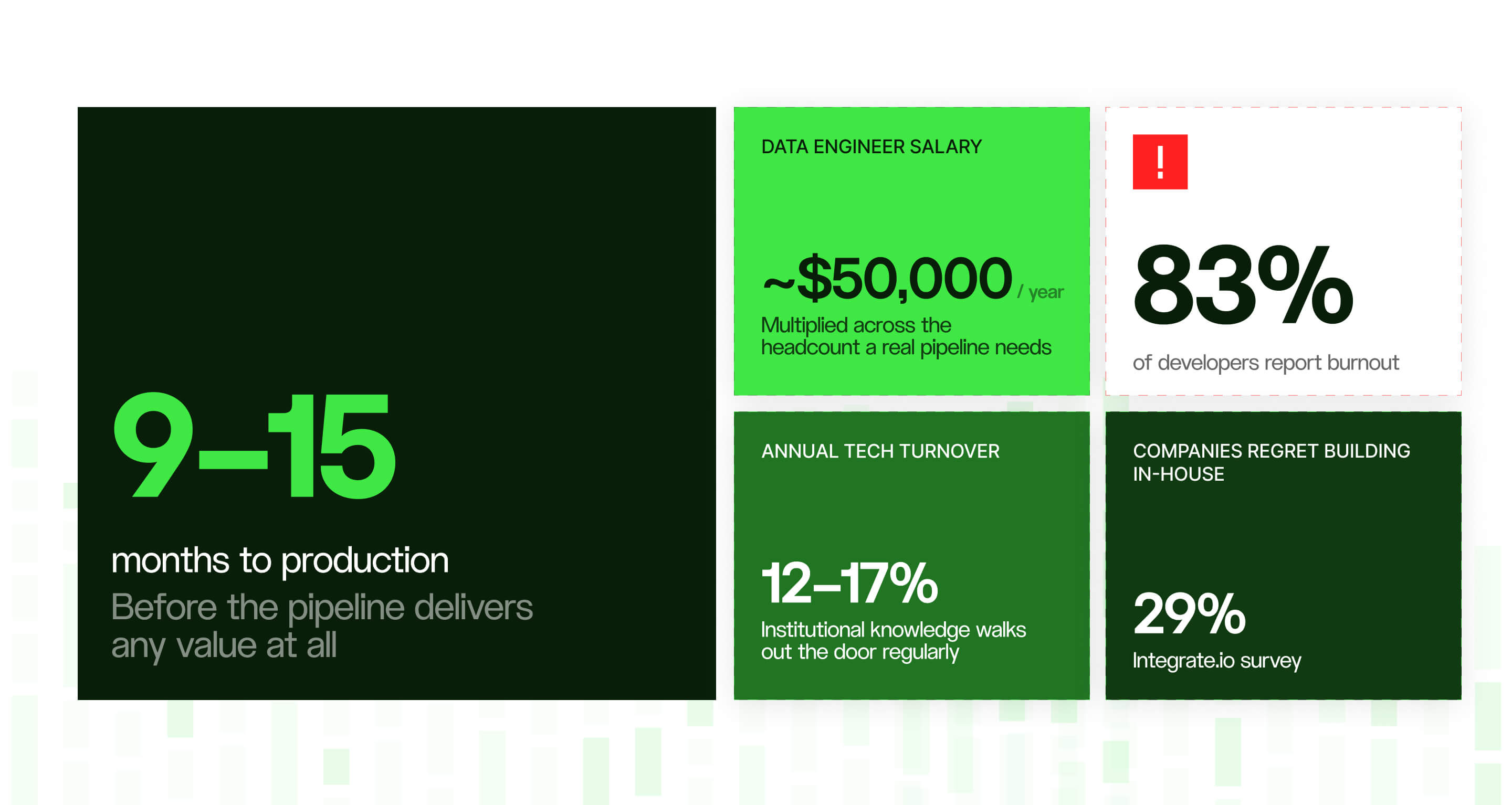 9–15

months to production
Before the pipeline delivers any value at all

DATA ENGINEER SALARY

~$50,000 / year
Multiplied across the headcount a real pipeline needs

!

83%

of developers report burnout

ANNUAL TECH TURNOVER

12–17%
Institutional knowledge walks out the door regularly

COMPANIES REGRET BUILDING IN-HOUSE

29%
Integrate.io survey